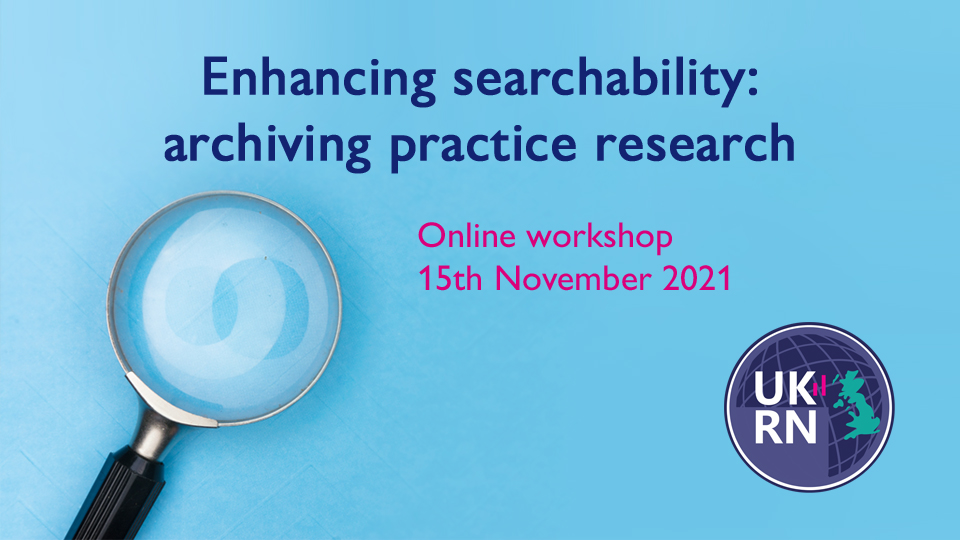 Enhancing searchability: archiving practice research

Online workshop
15th November 2021

UK RN